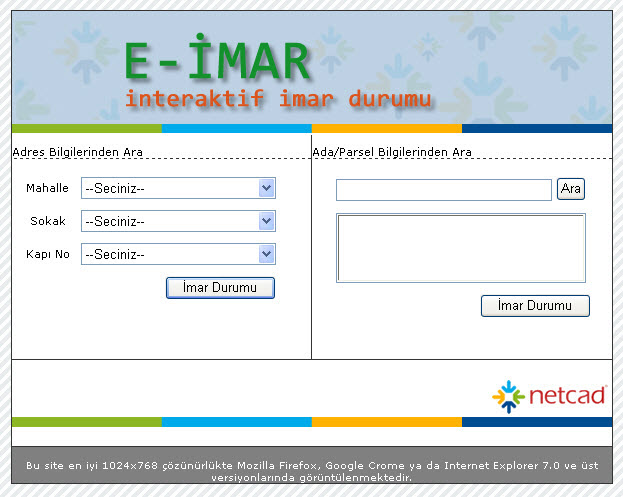 E-İMAR
interaktif imar durumu

Adres Bilgilerinden Ara

Mahalle --Seciniz--

Sokak --Seciniz--

Kapı No --Seciniz--

İmar Durumu

Ada/Parsel Bilgilerinden Ara

Ara

İmar Durumu

netcad

Bu site en iyi 1024x768 çözünürlükte Mozilla Firefox, Google Crome ya da Internet Explorer 7.0 ve üst versiyonlarında görüntülenmektedir.